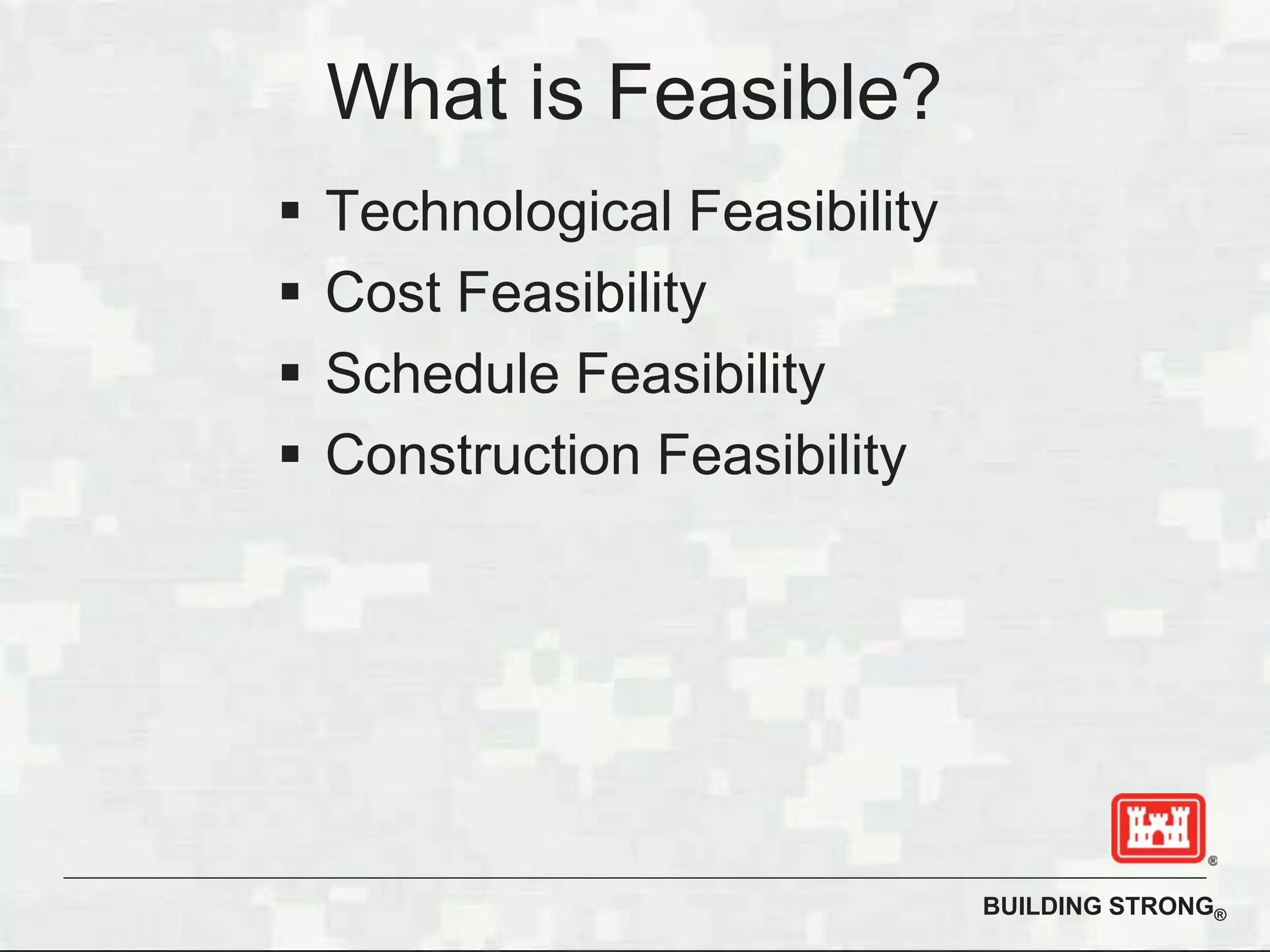 What is Feasible?

▪ Technological Feasibility
▪ Cost Feasibility
▪ Schedule Feasibility
▪ Construction Feasibility

®

BUILDING STRONG®